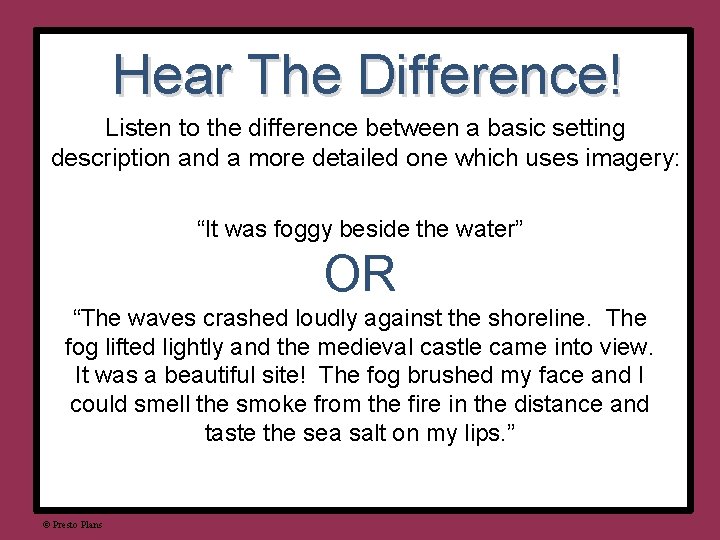 Hear The Difference!

Listen to the difference between a basic setting description and a more detailed one which uses imagery:

“It was foggy beside the water”

OR

“The waves crashed loudly against the shoreline. The fog lifted lightly and the medieval castle came into view. It was a beautiful site! The fog brushed my face and I could smell the smoke from the fire in the distance and taste the sea salt on my lips.”

© Presto Plans